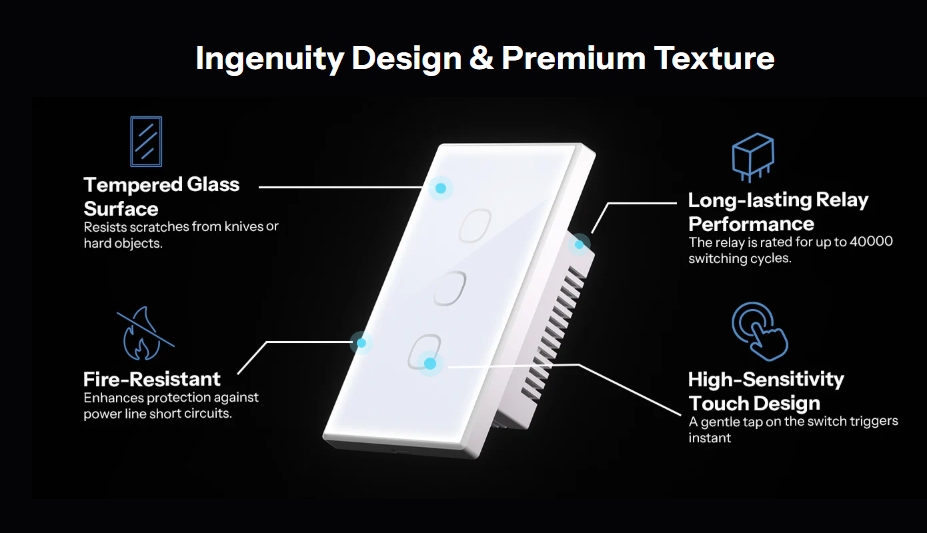 Ingenuity Design & Premium Texture

Tempered Glass Surface
Resists scratches from knives or hard objects.

Fire-Resistant
Enhances protection against power line short circuits.

Long-lasting Relay Performance
The relay is rated for up to 40000 switching cycles.

High-Sensitivity Touch Design
A gentle tap on the switch triggers instant